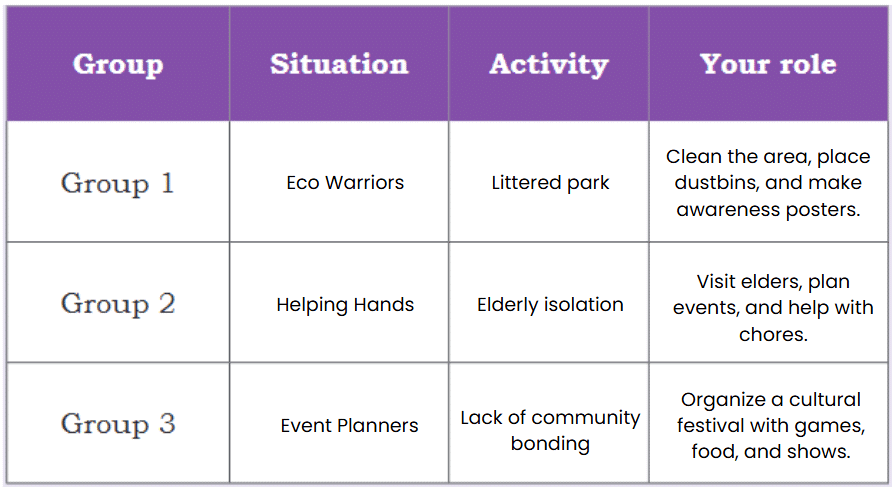 | Group | Situation | Activity | Your role |
|---|---|---|---|
| Group 1 | Eco Warriors | Littered park | Clean the area, place dustbins, and make awareness posters. |
| Group 2 | Helping Hands | Elderly isolation | Visit elders, plan events, and help with chores. |
| Group 3 | Event Planners | Lack of community bonding | Organize a cultural festival with games, food, and shows. |